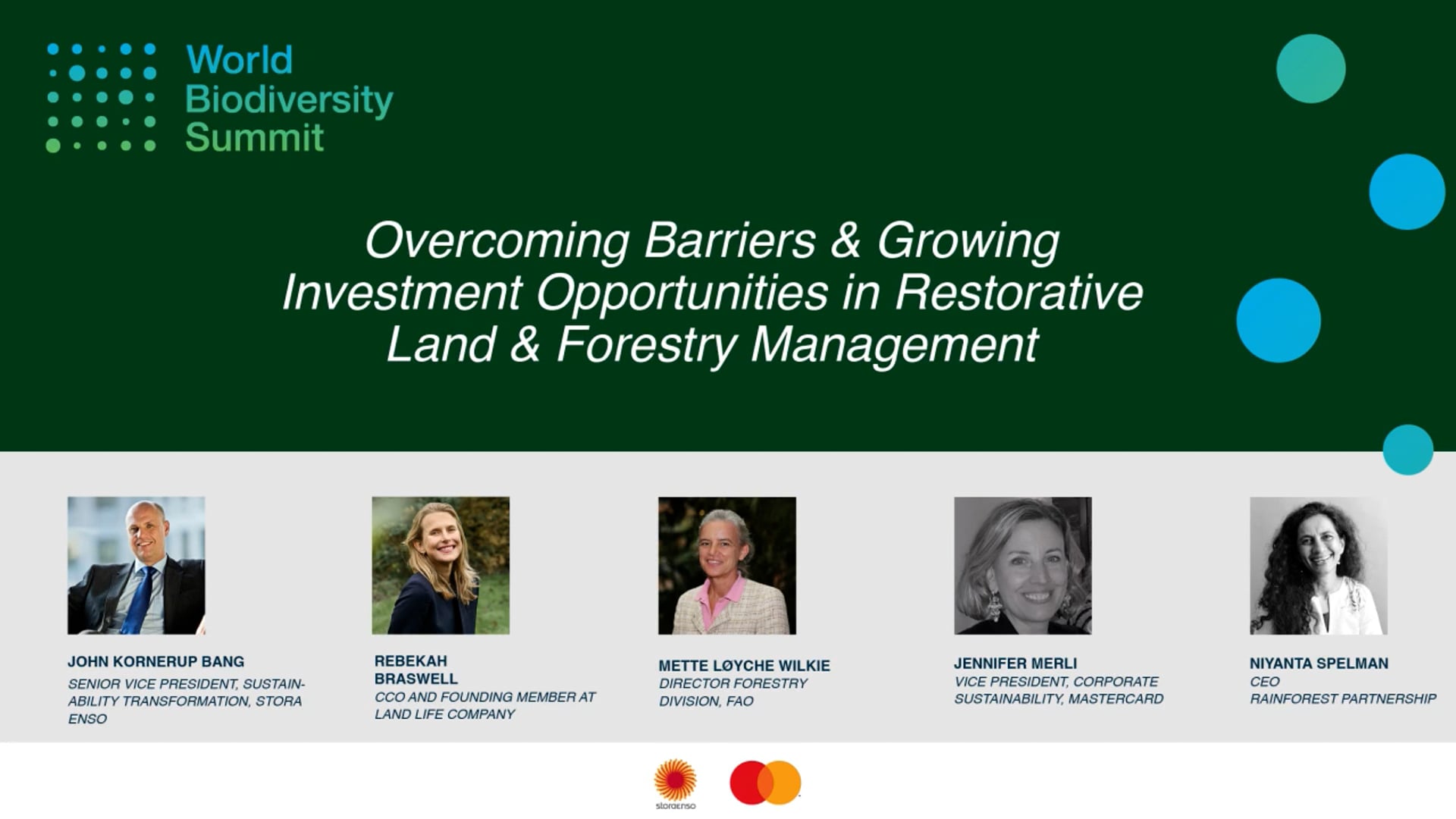 World Biodiversity Summit

Overcoming Barriers & Growing Investment Opportunities in Restorative Land & Forestry Management

JOHN KORNERUP BANG
SENIOR VICE PRESIDENT, SUSTAINABILITY TRANSFORMATION, STORA ENSO

REBEKAH BRASWELL
CCO AND FOUNDING MEMBER AT LAND LIFE COMPANY

METTE LØYCHE WILKIE
DIRECTOR FORESTRY DIVISION, FAO

JENNIFER MERLI
VICE PRESIDENT, CORPORATE SUSTAINABILITY, MASTERCARD

NIYANTA SPELMAN
CEO
RAINFOREST PARTNERSHIP

storaenso